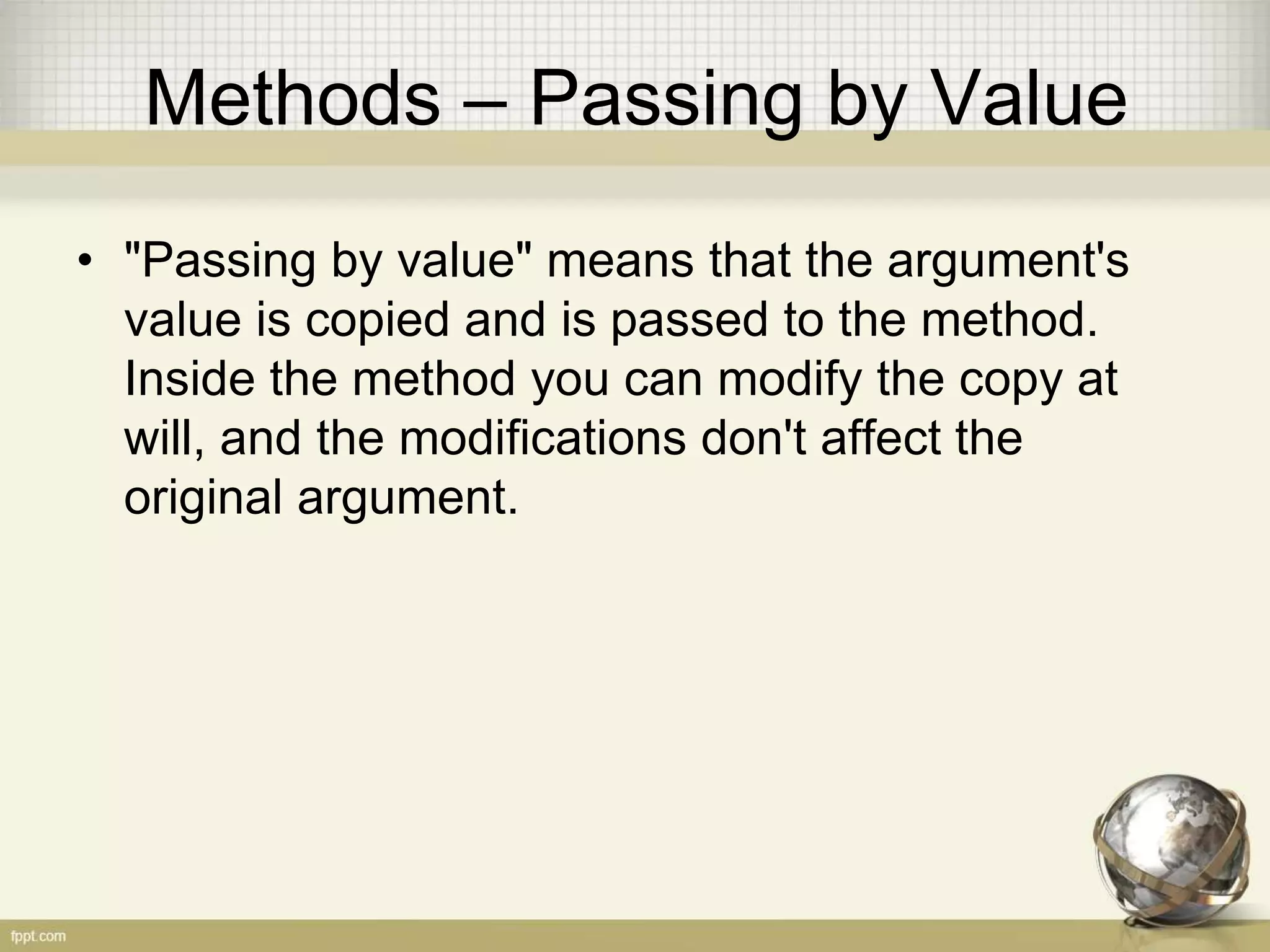 Methods – Passing by Value

• "Passing by value" means that the argument's value is copied and is passed to the method. Inside the method you can modify the copy at will, and the modifications don't affect the original argument.

fppt.com